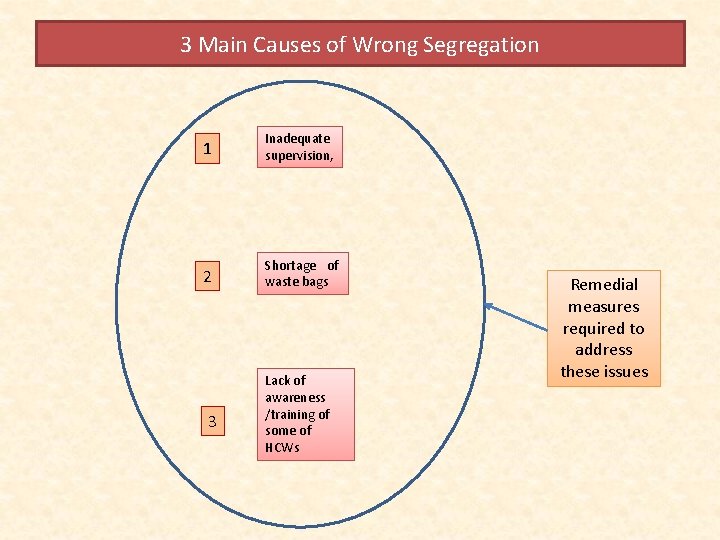 3 Main Causes of Wrong Segregation

1

Inadequate supervision,

2

Shortage of waste bags

3

Lack of awareness /training of some of HCWs

Remedial measures required to address these issues